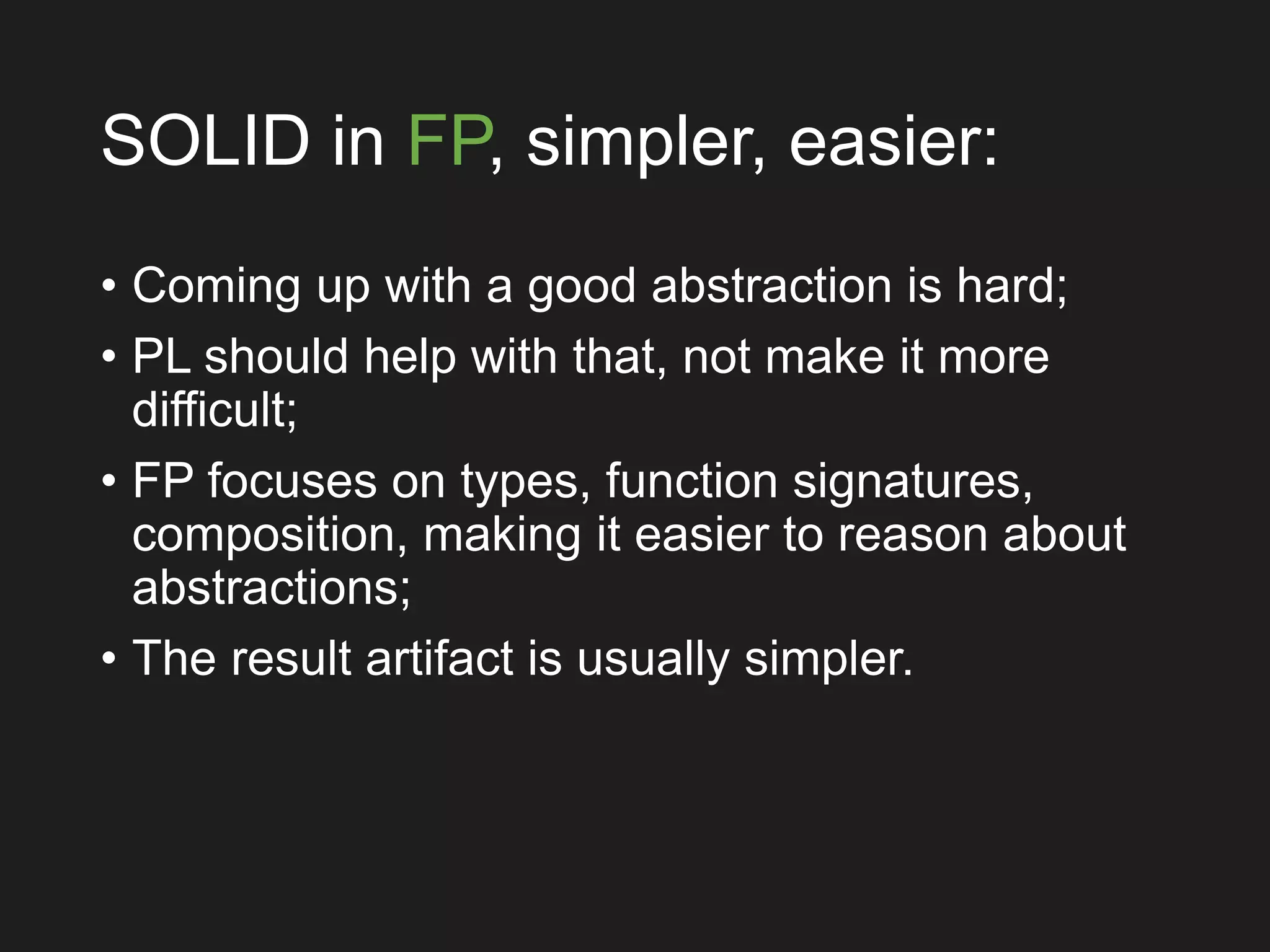 SOLID in FP, simpler, easier:

• Coming up with a good abstraction is hard;
• PL should help with that, not make it more difficult;
• FP focuses on types, function signatures, composition, making it easier to reason about abstractions;
• The result artifact is usually simpler.